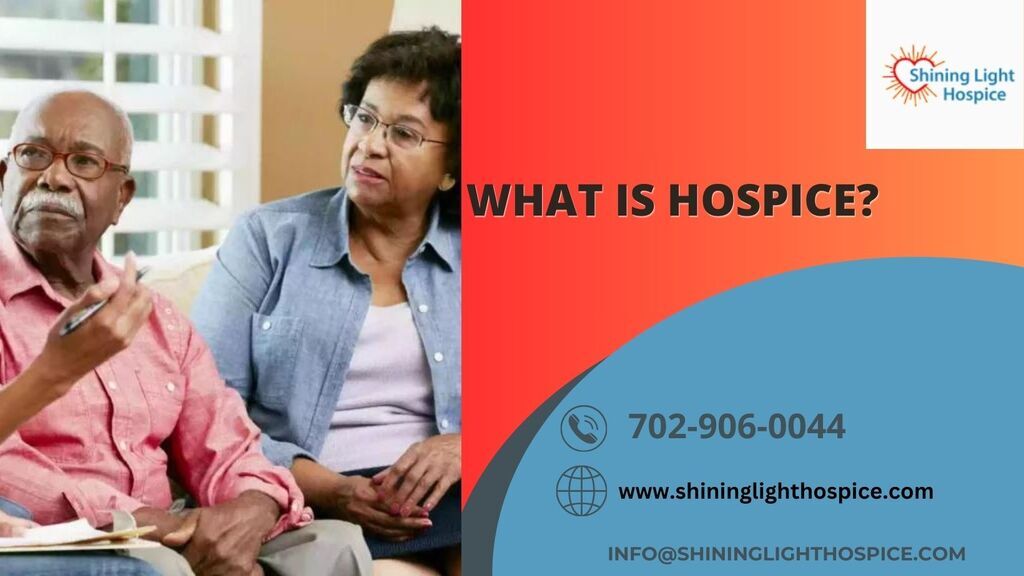 Shining Light Hospice

WHAT IS HOSPICE?

702-906-0044

www.shininglighthospice.com

INFO@SHININGLIGHTHOSPICE.COM